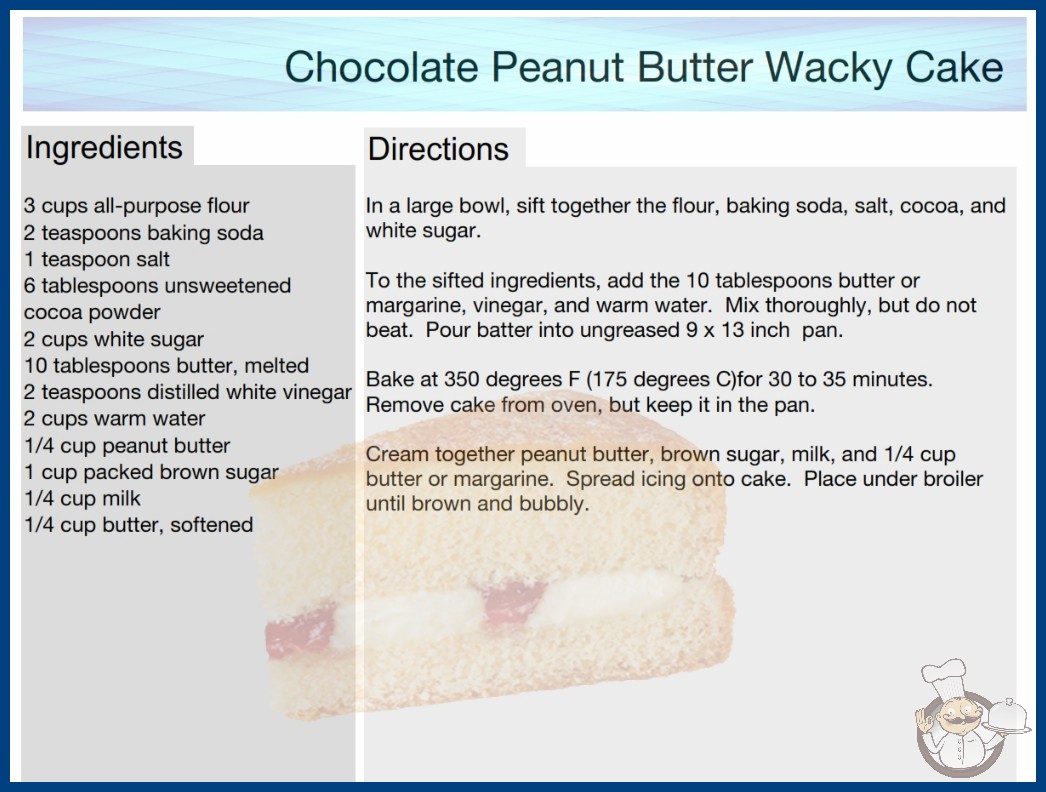 Chocolate Peanut Butter Wacky Cake

Ingredients

3 cups all-purpose flour
2 teaspoons baking soda
1 teaspoon salt
6 tablespoons unsweetened cocoa powder
2 cups white sugar
10 tablespoons butter, melted
2 teaspoons distilled white vinegar
2 cups warm water
1/4 cup peanut butter
1 cup packed brown sugar
1/4 cup milk
1/4 cup butter, softened

Directions

In a large bowl, sift together the flour, baking soda, salt, cocoa, and white sugar.

To the sifted ingredients, add the 10 tablespoons butter or margarine, vinegar, and warm water. Mix thoroughly, but do not beat. Pour batter into ungreased 9 x 13 inch pan.

Bake at 350 degrees F (175 degrees C)for 30 to 35 minutes. Remove cake from oven, but keep it in the pan.

Cream together peanut butter, brown sugar, milk, and 1/4 cup butter or margarine. Spread icing onto cake. Place under broiler until brown and bubbly.